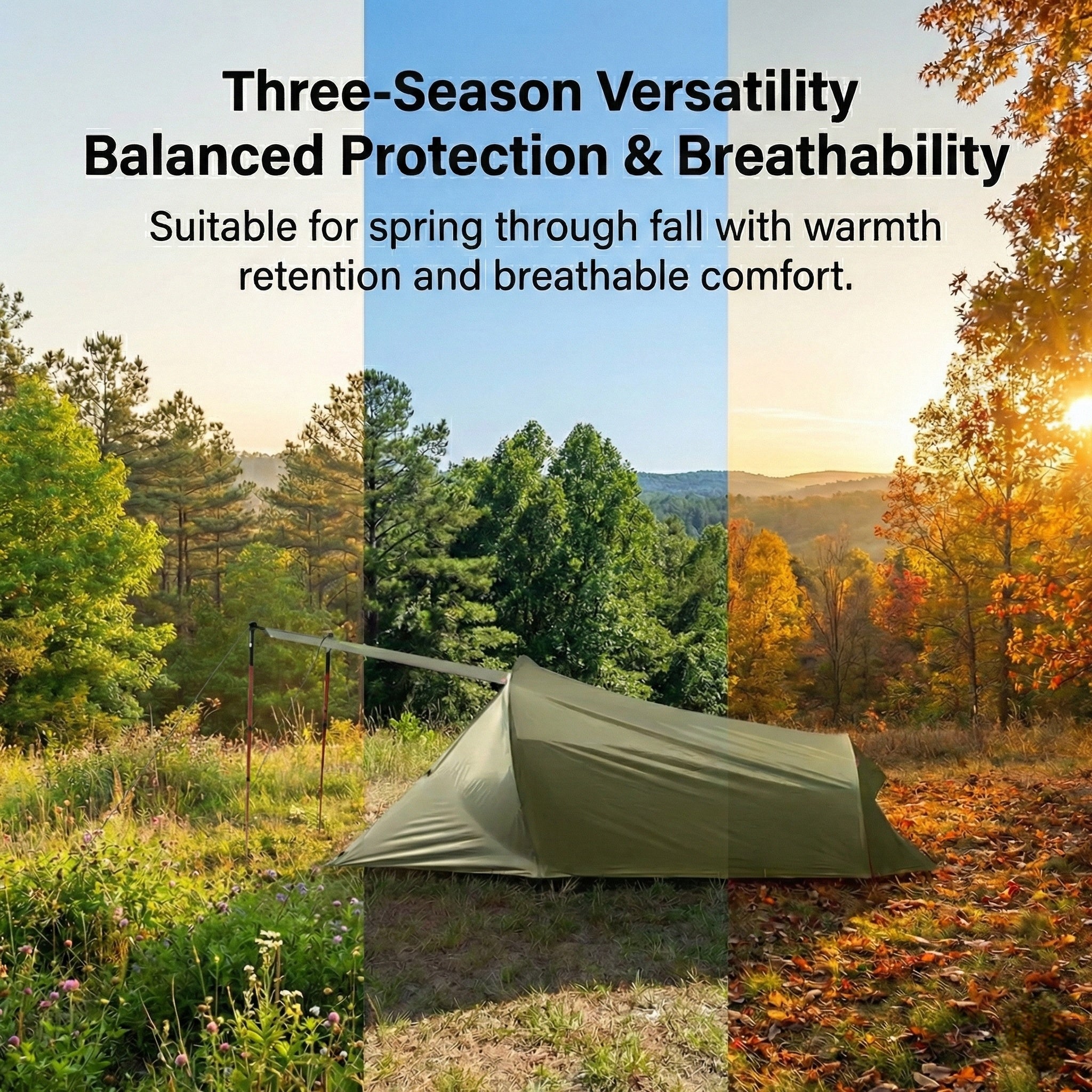 Three-Season Versatility
Balanced Protection & Breathability

Suitable for spring through fall with warmth retention and breathable comfort.